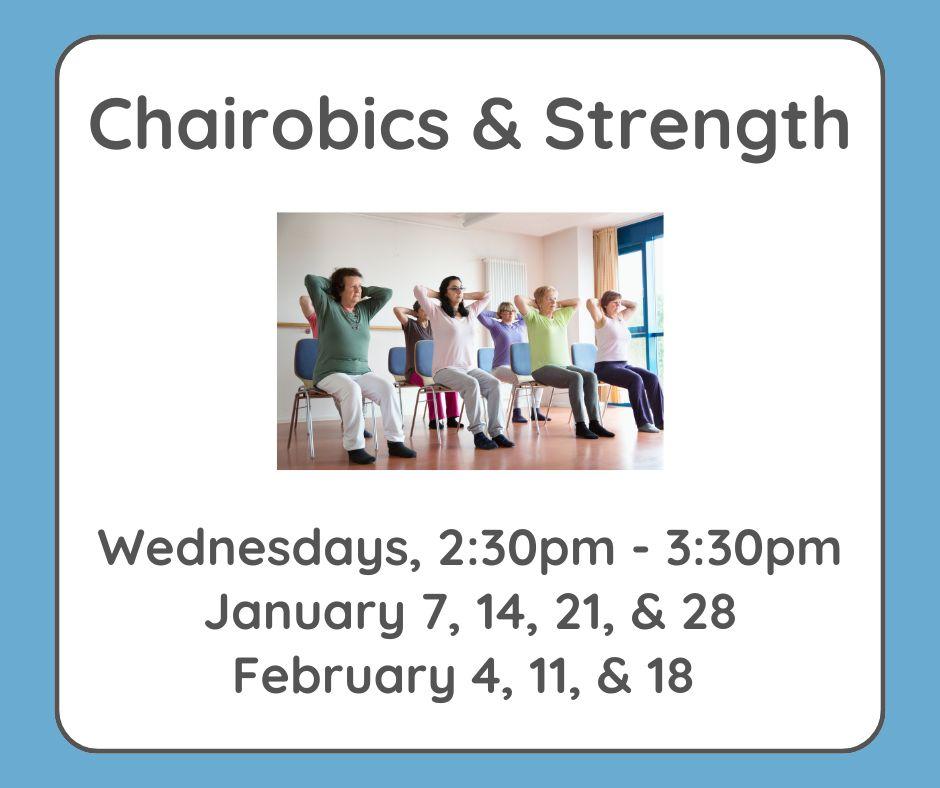 Chairobics & Strength

Wednesdays, 2:30pm - 3:30pm
January 7, 14, 21, & 28
February 4, 11, & 18